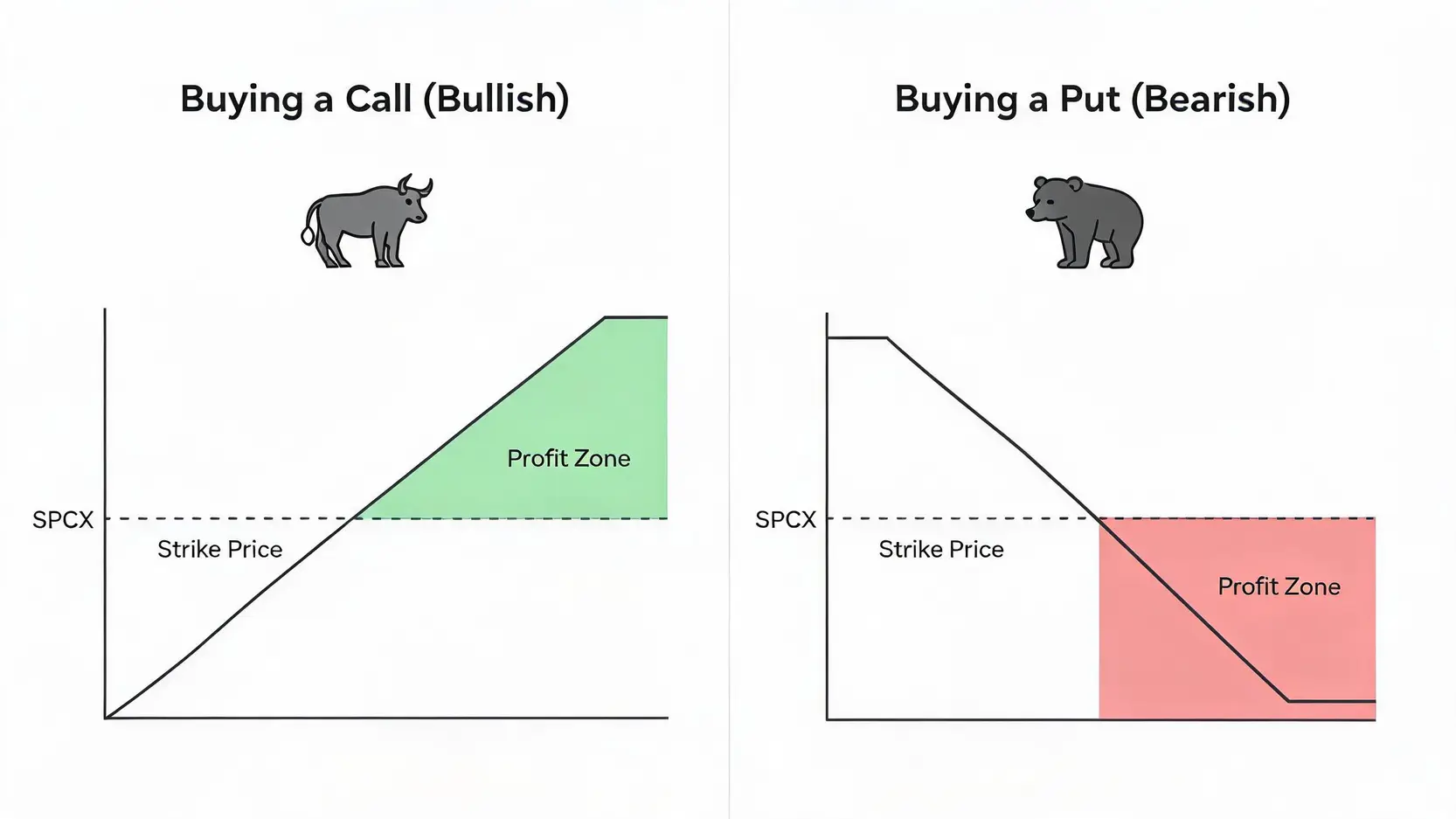 Buying a Call (Bullish)

Profit Zone

SPCX

Strike Price

Buying a Put (Bearish)

SPCX

Strike Price

Profit Zone